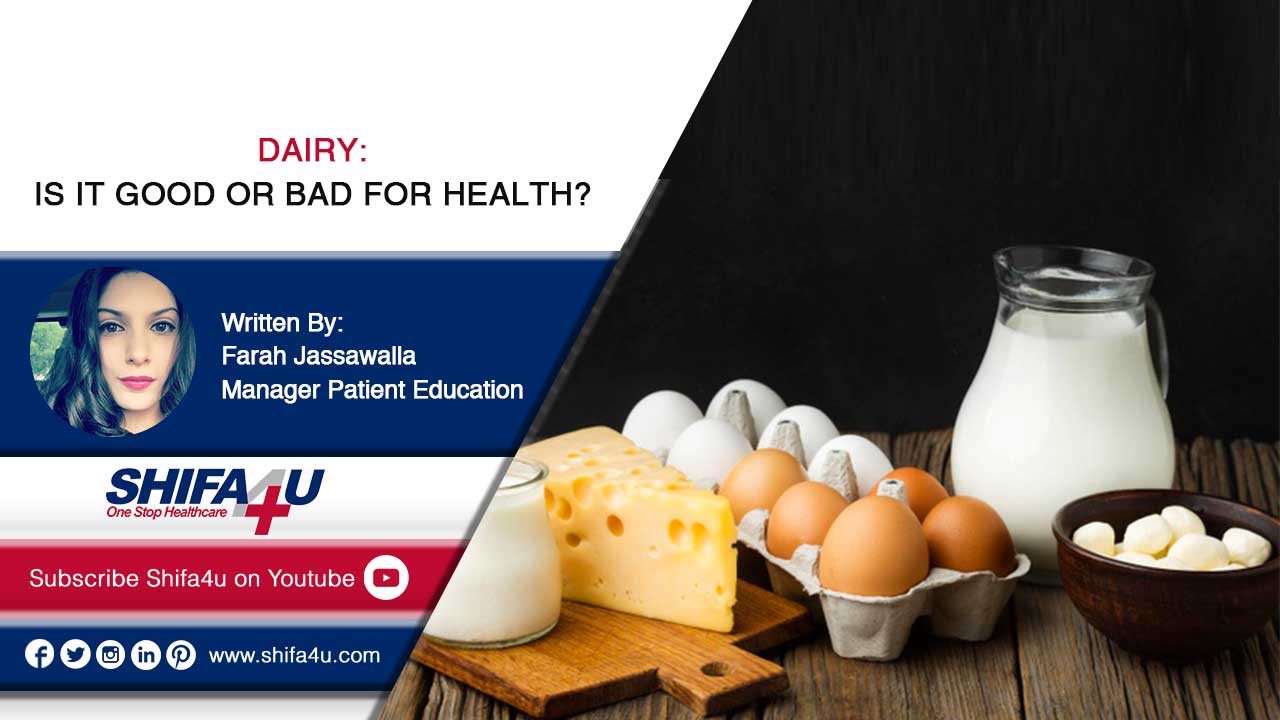 DAIRY:
IS IT GOOD OR BAD FOR HEALTH?

Written By:
Farah Jassawalla
Manager Patient Education

SHIFA4U
One Stop Healthcare

Subscribe Shifa4u on Youtube

www.shifa4u.com